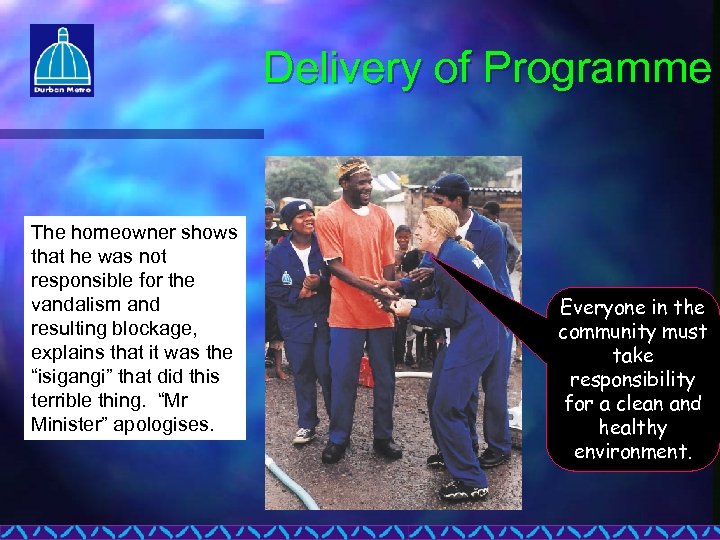 Durban Metro

Delivery of Programme

The homeowner shows that he was not responsible for the vandalism and resulting blockage, explains that it was the “isigangi” that did this terrible thing. “Mr Minister” apologises.

Everyone in the community must take responsibility for a clean and healthy environment.